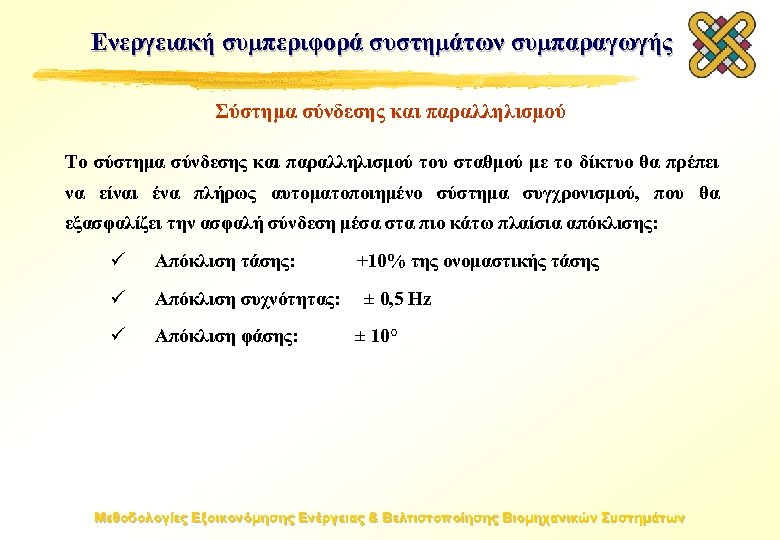 Ενεργειακή συμπεριφορά συστημάτων συμπαραγωγής

Σύστημα σύνδεσης και παραλληλισμού

Το σύστημα σύνδεσης και παραλληλισμού του σταθμού με το δίκτυο θα πρέπει να είναι ένα πλήρως αυτοματοποιημένο σύστημα συγχρονισμού, που θα εξασφαλίζει την ασφαλή σύνδεση μέσα στα πιο κάτω πλαίσια απόκλισης:

✓ Απόκλιση τάσης: +10% της ονομαστικής τάσης

✓ Απόκλιση συχνότητας: ± 0,5 Hz

✓ Απόκλιση φάσης: ± 10°

Μεθοδολογίες Εξοικονόμησης Ενέργειας & Βελτιστοποίησης Βιομηχανικών Συστημάτων